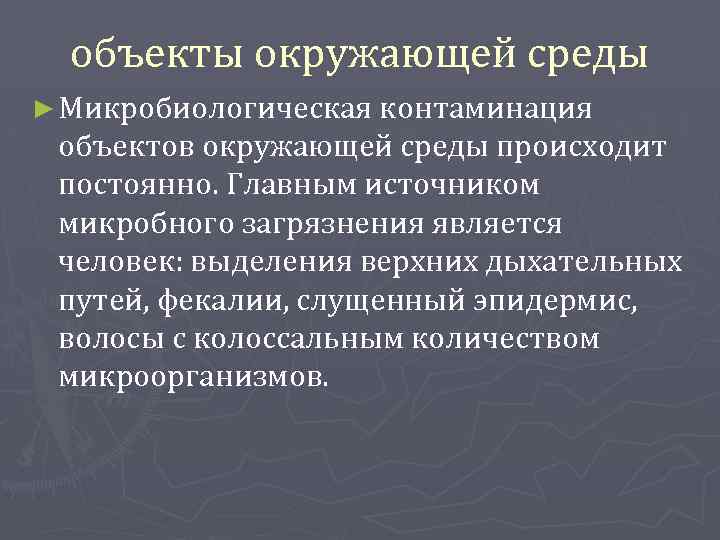 объекты окружающей среды

► Микробиологическая контаминация объектов окружающей среды происходит постоянно. Главным источником микробного загрязнения является человек: выделения верхних дыхательных путей, фекалии, слущенный эпидермис, волосы с колоссальным количеством микроорганизмов.